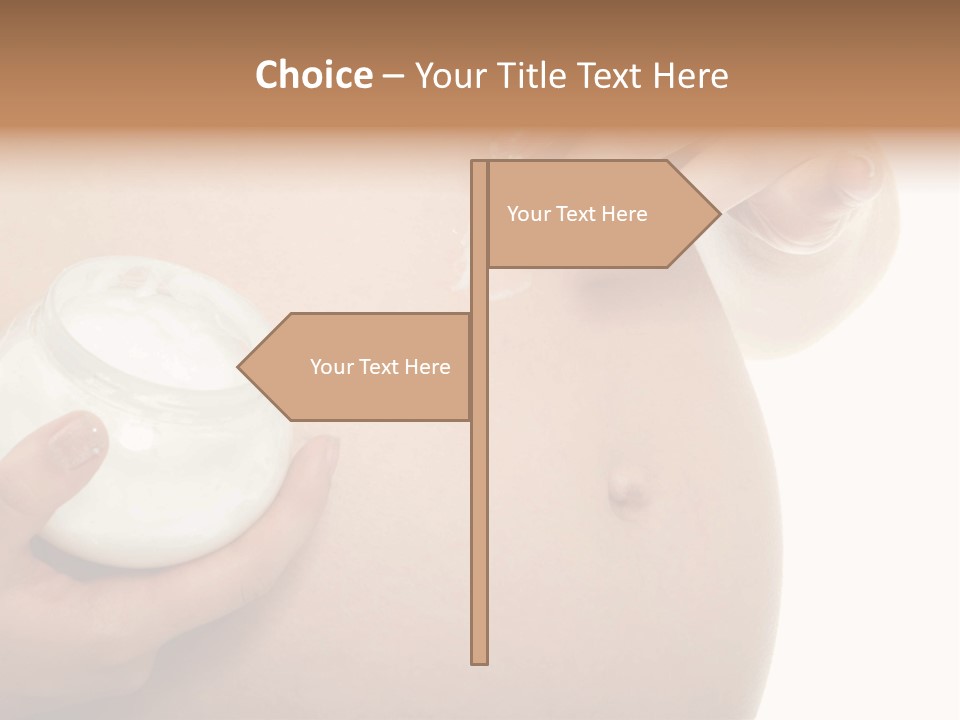 Choice – Your Title Text Here

Your Text Here

Your Text Here